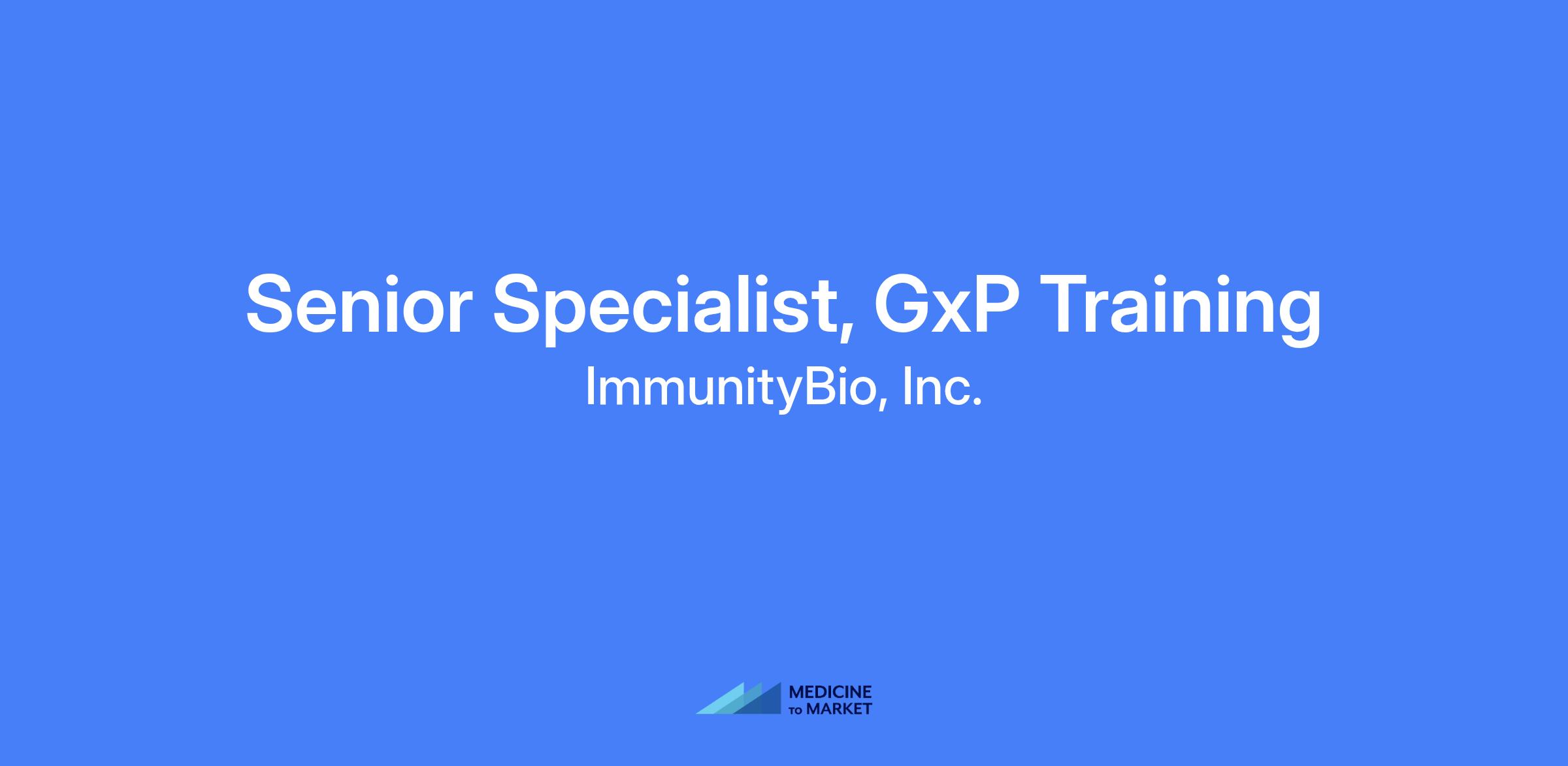 Senior Specialist, GxP Training
ImmunityBio, Inc.

MEDICINE
TO MARKET